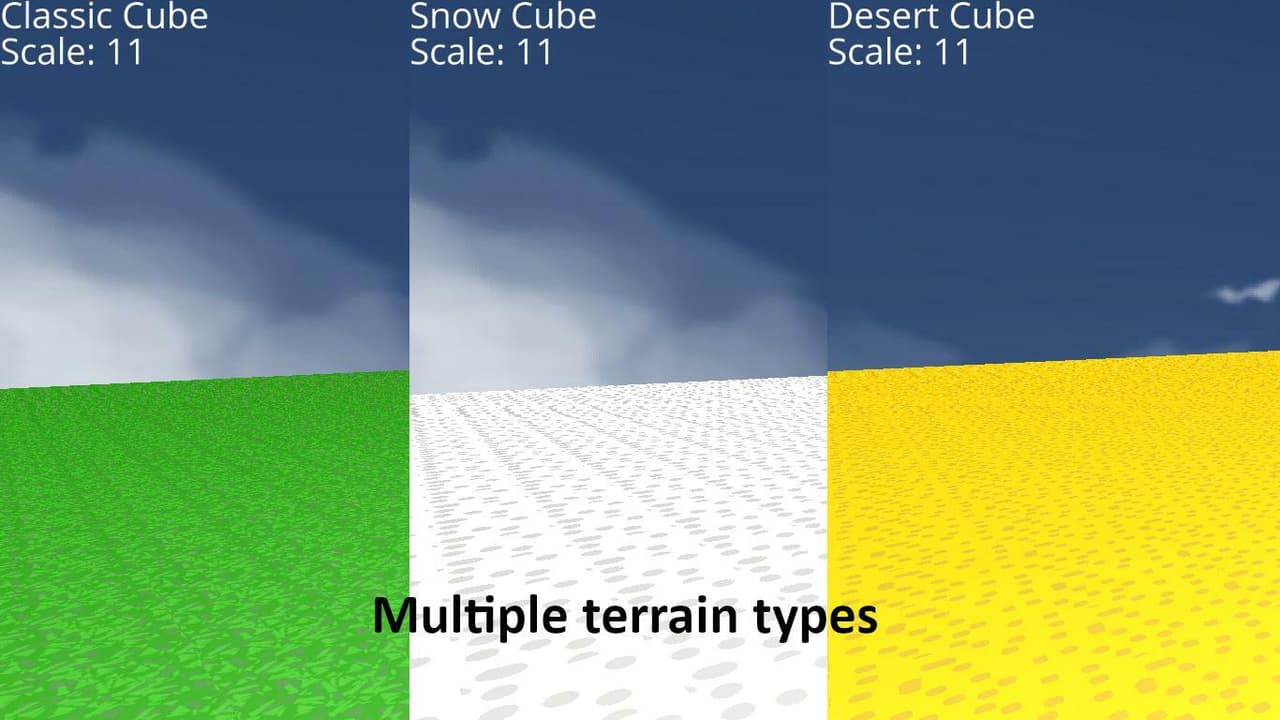 Classic Cube
Scale: 11

Snow Cube
Scale: 11

Desert Cube
Scale: 11

Multiple terrain types